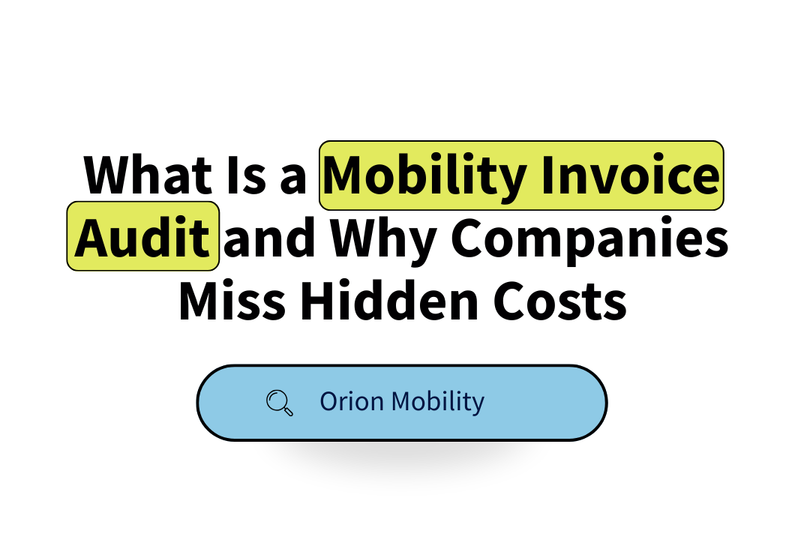 What Is a Mobility Invoice Audit and Why Companies Miss Hidden Costs

Orion Mobility